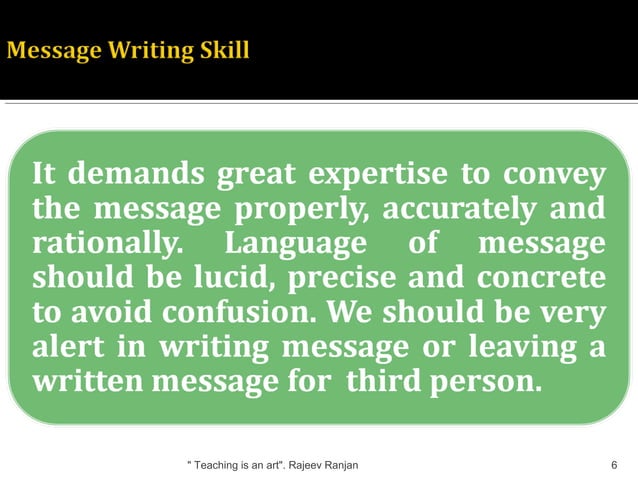 Message Writing Skill

It demands great expertise to convey the message properly, accurately and rationally. Language of message should be lucid, precise and concrete to avoid confusion. We should be very alert in writing message or leaving a written message for third person.

" Teaching is an art". Rajeev Ranjan

6